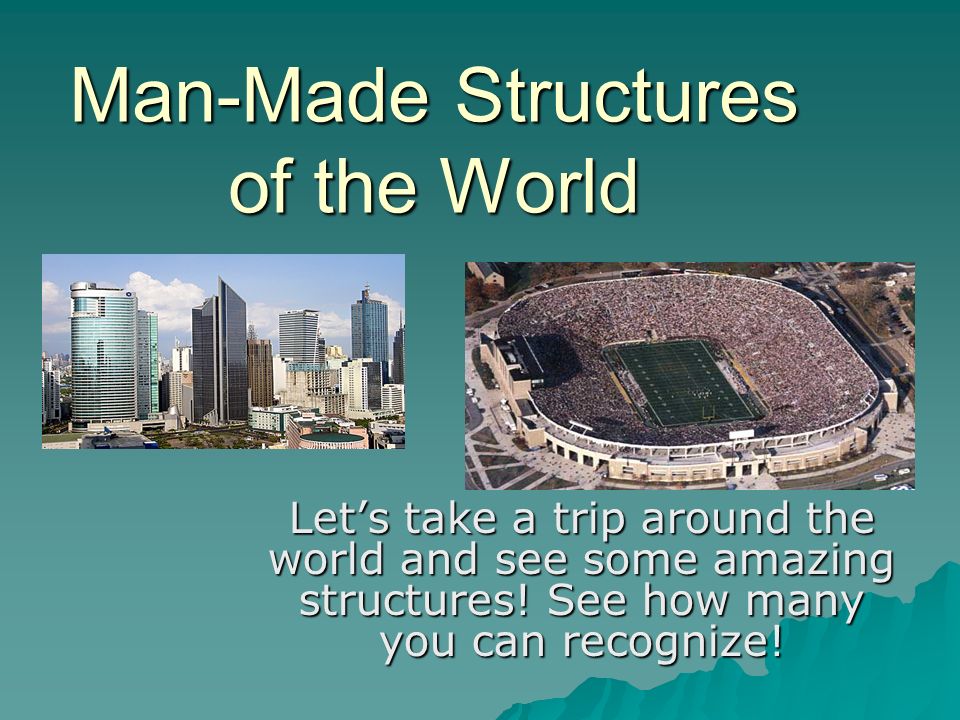 Man-Made Structures of the World

Let’s take a trip around the world and see some amazing structures! See how many you can recognize!